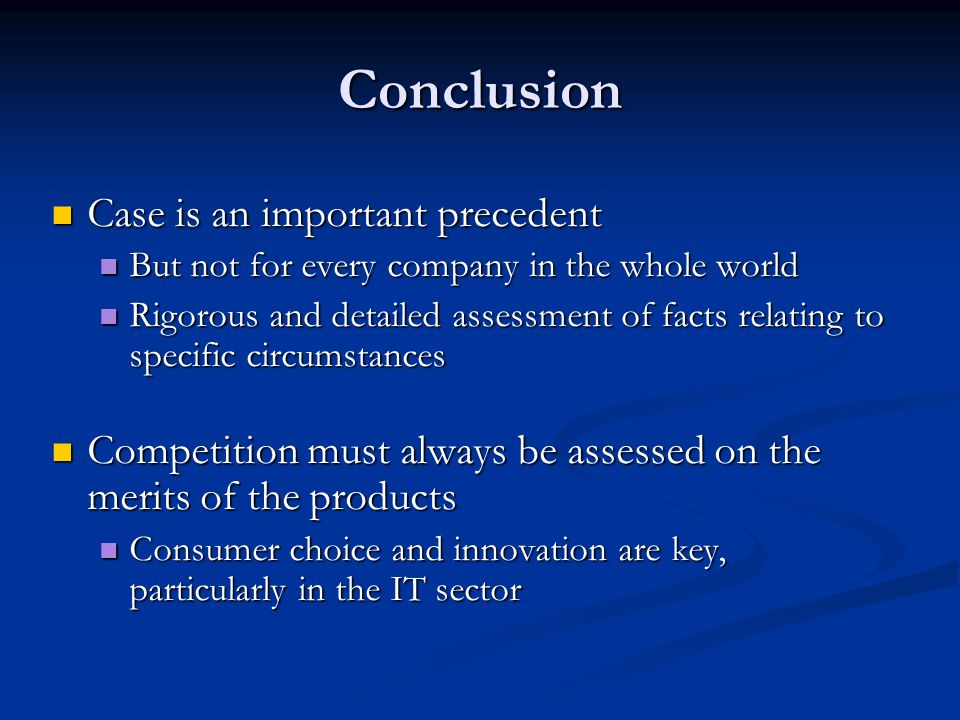 Conclusion

- Case is an important precedent
  - But not for every company in the whole world
  - Rigorous and detailed assessment of facts relating to specific circumstances

- Competition must always be assessed on the merits of the products
  - Consumer choice and innovation are key, particularly in the IT sector